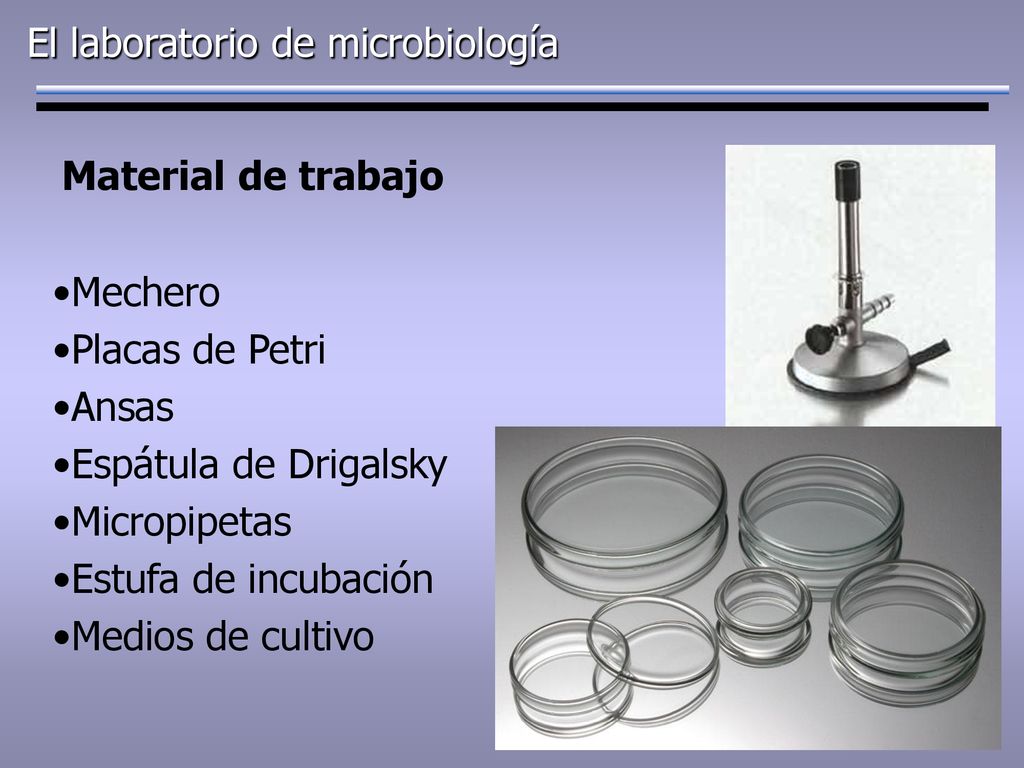 El laboratorio de microbiología

Material de trabajo

•Mechero
•Placas de Petri
•Ansas
•Espátula de Drigalsky
•Micropipetas
•Estufa de incubación
•Medios de cultivo